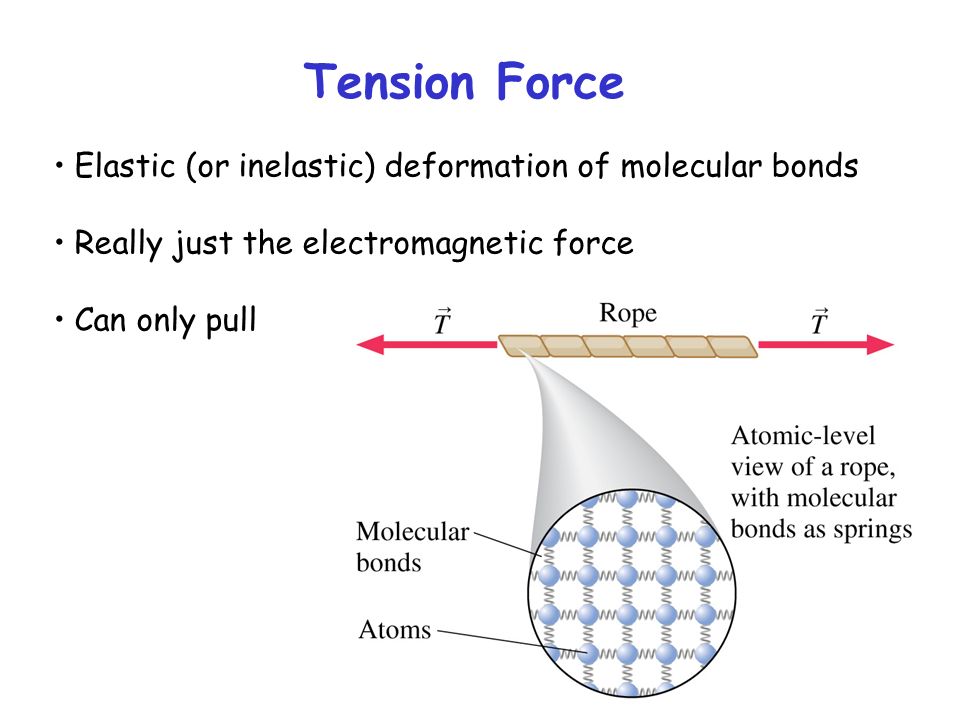 Tension Force

• Elastic (or inelastic) deformation of molecular bonds

• Really just the electromagnetic force

• Can only pull

$\vec{T}$

Rope

$\vec{T}$

Atomic-level view of a rope, with molecular bonds as springs

Molecular bonds

Atoms